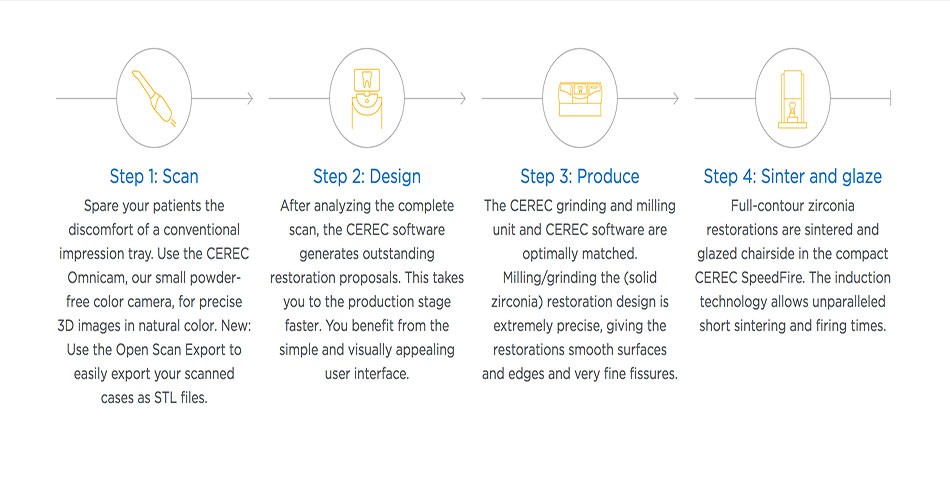 Step 1: Scan

Spare your patients the discomfort of a conventional impression tray. Use the CEREC Omnicam, our small powder-free color camera, for precise 3D images in natural color. New: Use the Open Scan Export to easily export your scanned cases as STL files.

Step 2: Design

After analyzing the complete scan, the CEREC software generates outstanding restoration proposals. This takes you to the production stage faster. You benefit from the simple and visually appealing user interface.

Step 3: Produce

The CEREC grinding and milling unit and CEREC software are optimally matched. Milling/grinding the (solid zirconia) restoration design is extremely precise, giving the restorations smooth surfaces and edges and very fine fissures.

Step 4: Sinter and glaze

Full-contour zirconia restorations are sintered and glazed chairside in the compact CEREC SpeedFire. The induction technology allows unparalleled short sintering and firing times.